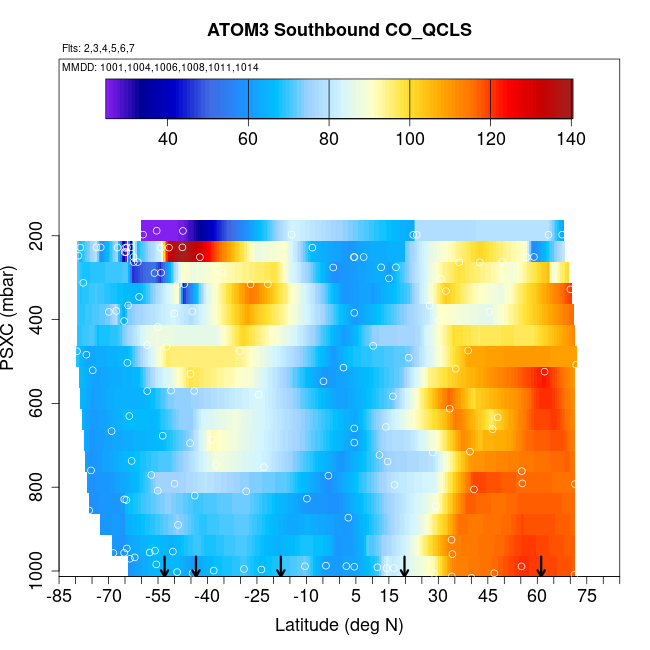 ATOM3 Southbound CO_QCLS

Flts: 2,3,4,5,6,7

MMDD: 1001,1004,1006,1008,1011,1014

40 60 80 100 120 140

PSXC (mbar)

200
400
600
800
1000

-85 -70 -55 -40 -25 -10 5 15 30 45 60 75

Latitude (deg N)